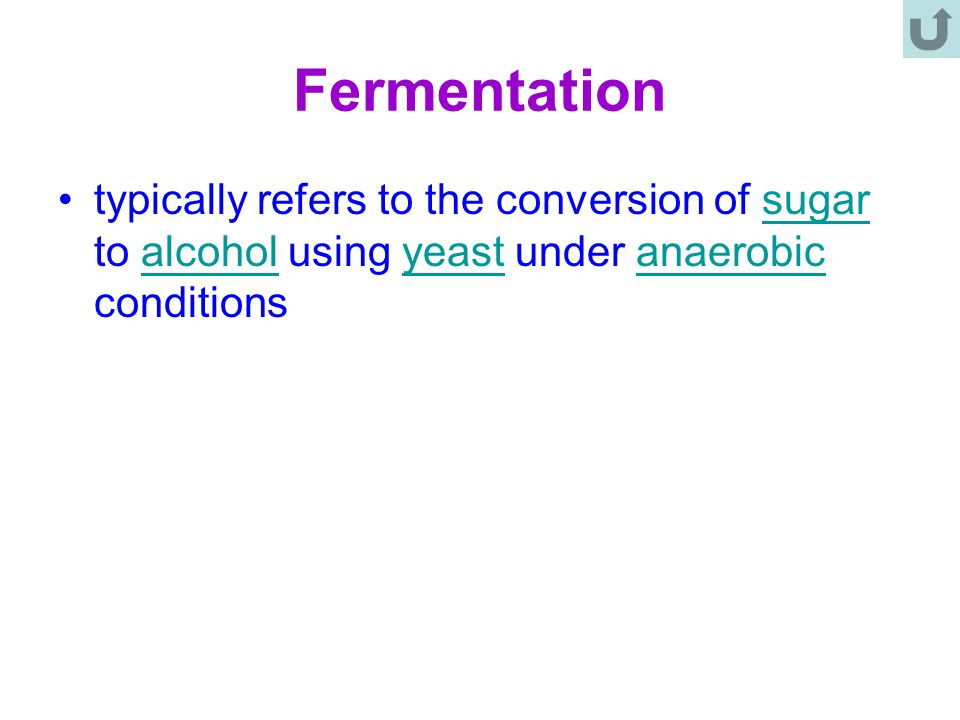 Fermentation

• typically refers to the conversion of sugar to alcohol using yeast under anaerobic conditions